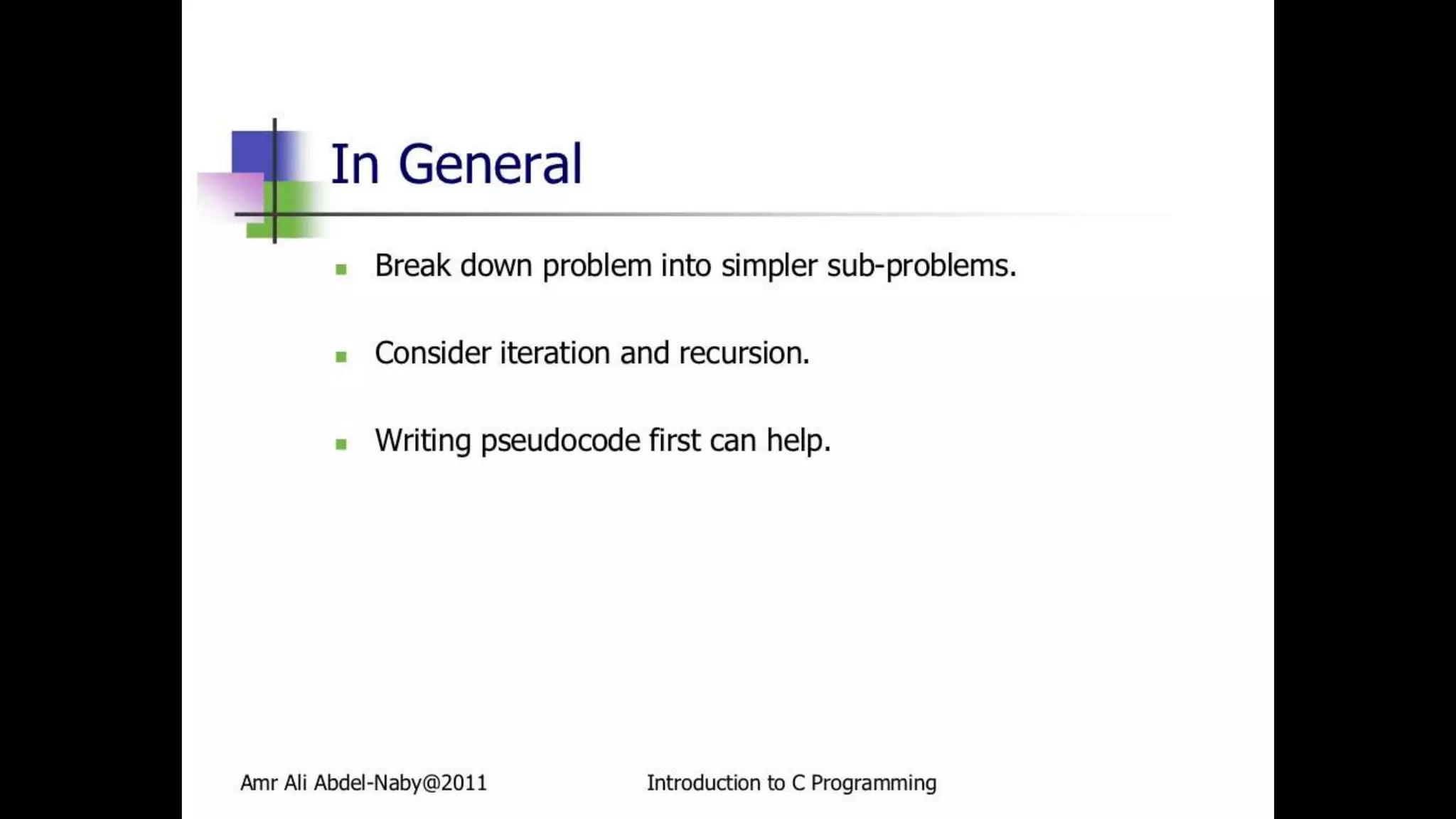 In General

- Break down problem into simpler sub-problems.
- Consider iteration and recursion.
- Writing pseudocode first can help.

Amr Ali Abdel-Naby@2011

Introduction to C Programming